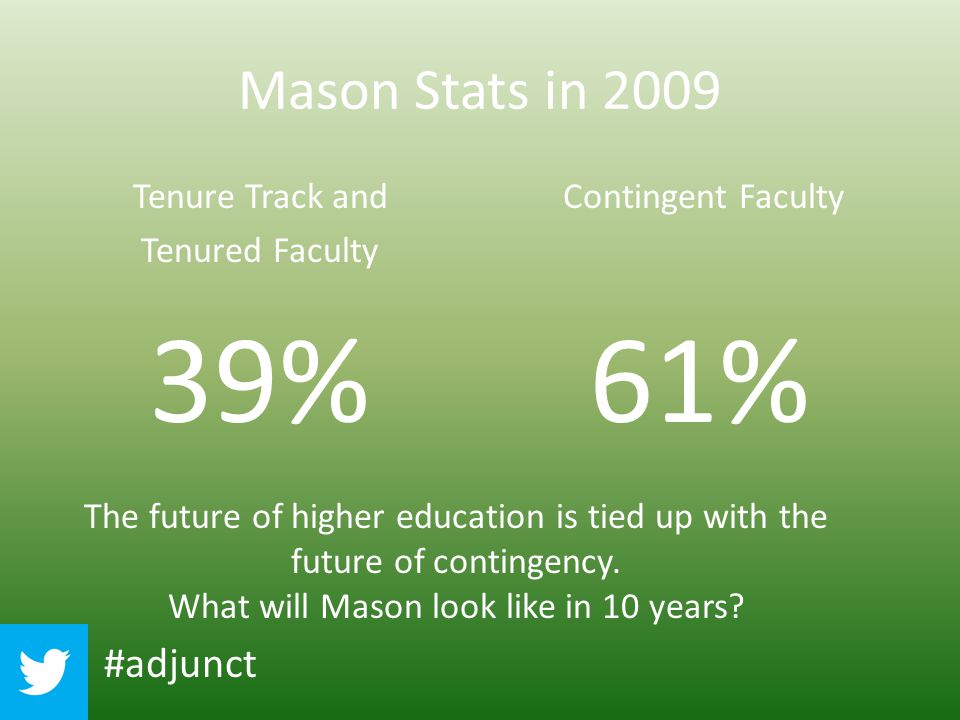 Mason Stats in 2009

Tenure Track and Tenured Faculty

39%

Contingent Faculty

61%

The future of higher education is tied up with the future of contingency.
What will Mason look like in 10 years?

#adjunct